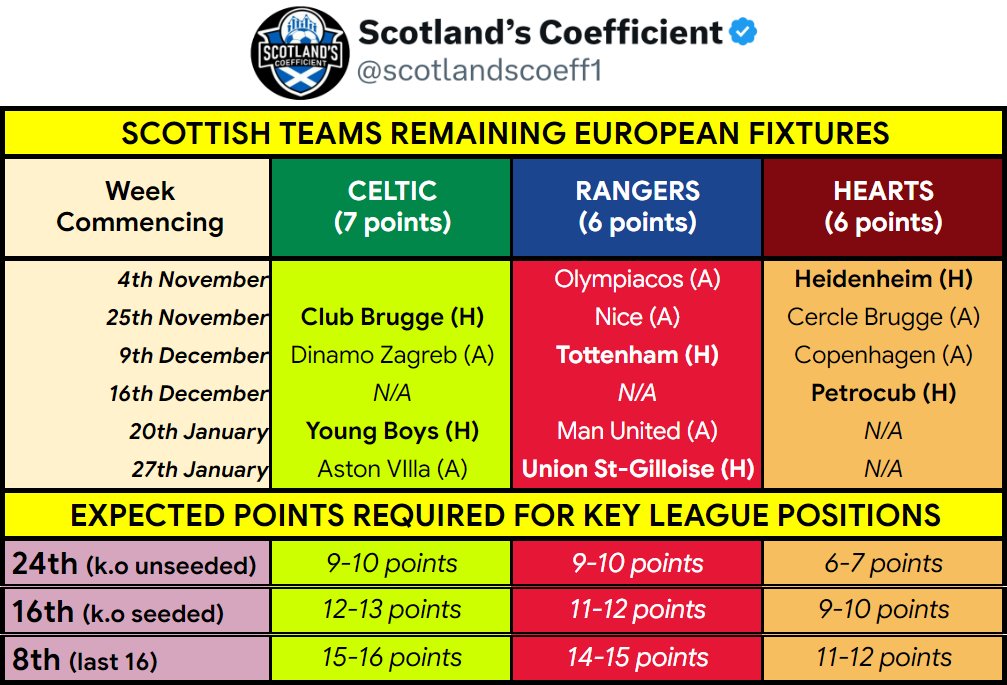 SCOTLAND'S COEFFICIENT

Scotland's Coefficient
@scotlandscoeff1

SCOTTISH TEAMS REMAINING EUROPEAN FIXTURES

| Week Commencing | CELTIC (7 points) | RANGERS (6 points) | HEARTS (6 points) |
|---|---|---|---|
| 4th November | | Olympiacos (A) | Heidenheim (H) |
| 25th November | Club Brugge (H) | Nice (A) | Cercle Brugge (A) |
| 9th December | Dinamo Zagreb (A) | Tottenham (H) | Copenhagen (A) |
| 16th December | N/A | N/A | Petrocub (H) |
| 20th January | Young Boys (H) | Man United (A) | N/A |
| 27th January | Aston VIlla (A) | Union St-Gilloise (H) | N/A |

EXPECTED POINTS REQUIRED FOR KEY LEAGUE POSITIONS

| | | | |
|---|---|---|---|
| 24th (k.o unseeded) | 9-10 points | 9-10 points | 6-7 points |
| 16th (k.o seeded) | 12-13 points | 11-12 points | 9-10 points |
| 8th (last 16) | 15-16 points | 14-15 points | 11-12 points |